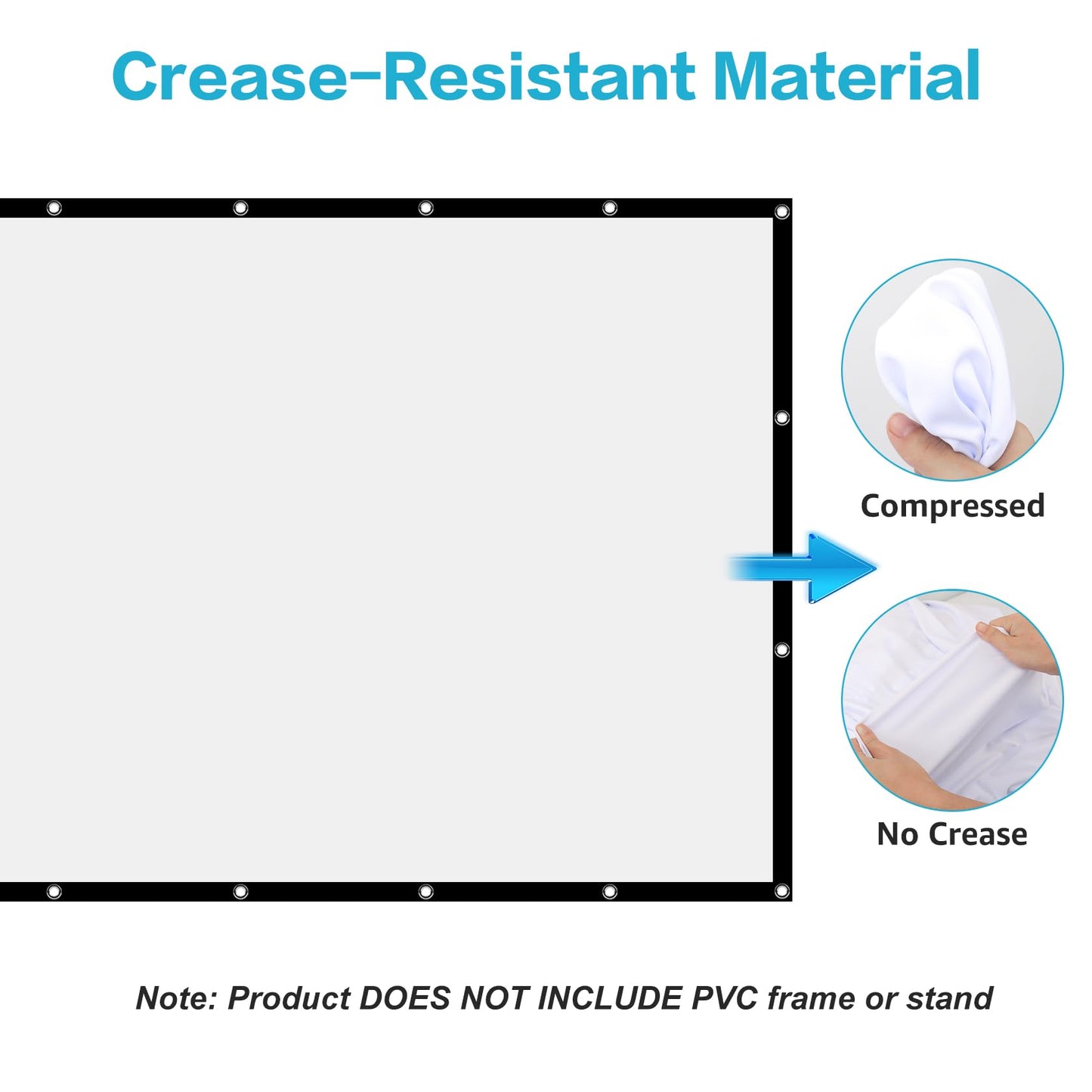 Crease-Resistant Material

Compressed

No Crease

Note: Product DOES NOT INCLUDE PVC frame or stand